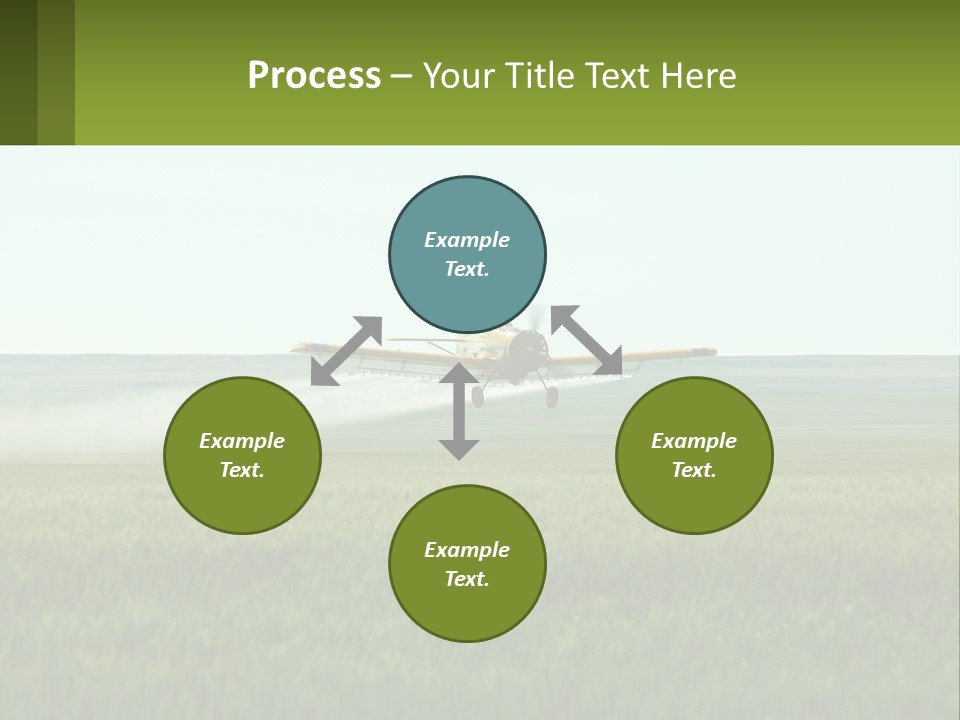 Process – Your Title Text Here

Example Text.

Example Text.

Example Text.

Example Text.